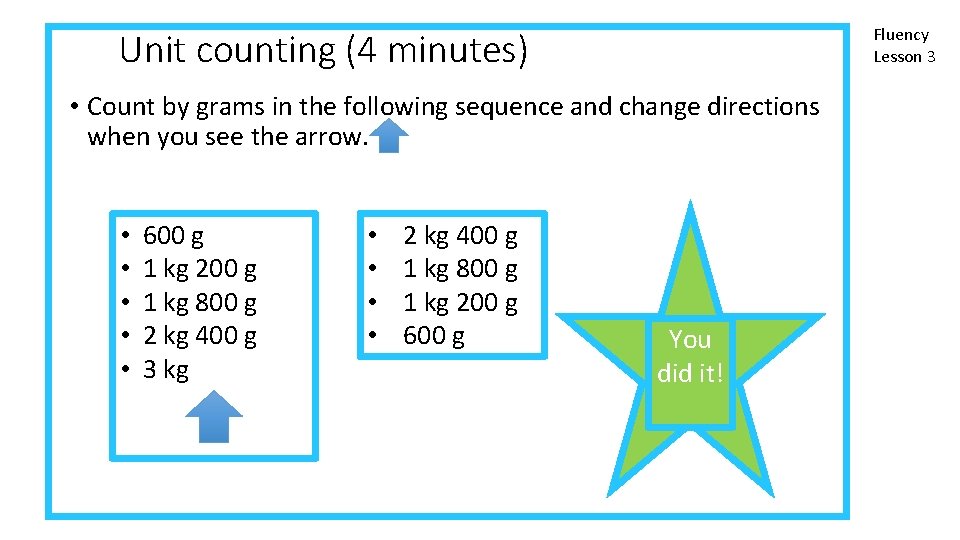 Unit counting (4 minutes)

Fluency Lesson 3

• Count by grams in the following sequence and change directions when you see the arrow.

• 600 g
• 1 kg 200 g
• 1 kg 800 g
• 2 kg 400 g
• 3 kg

• 2 kg 400 g
• 1 kg 800 g
• 1 kg 200 g
• 600 g

You did it!